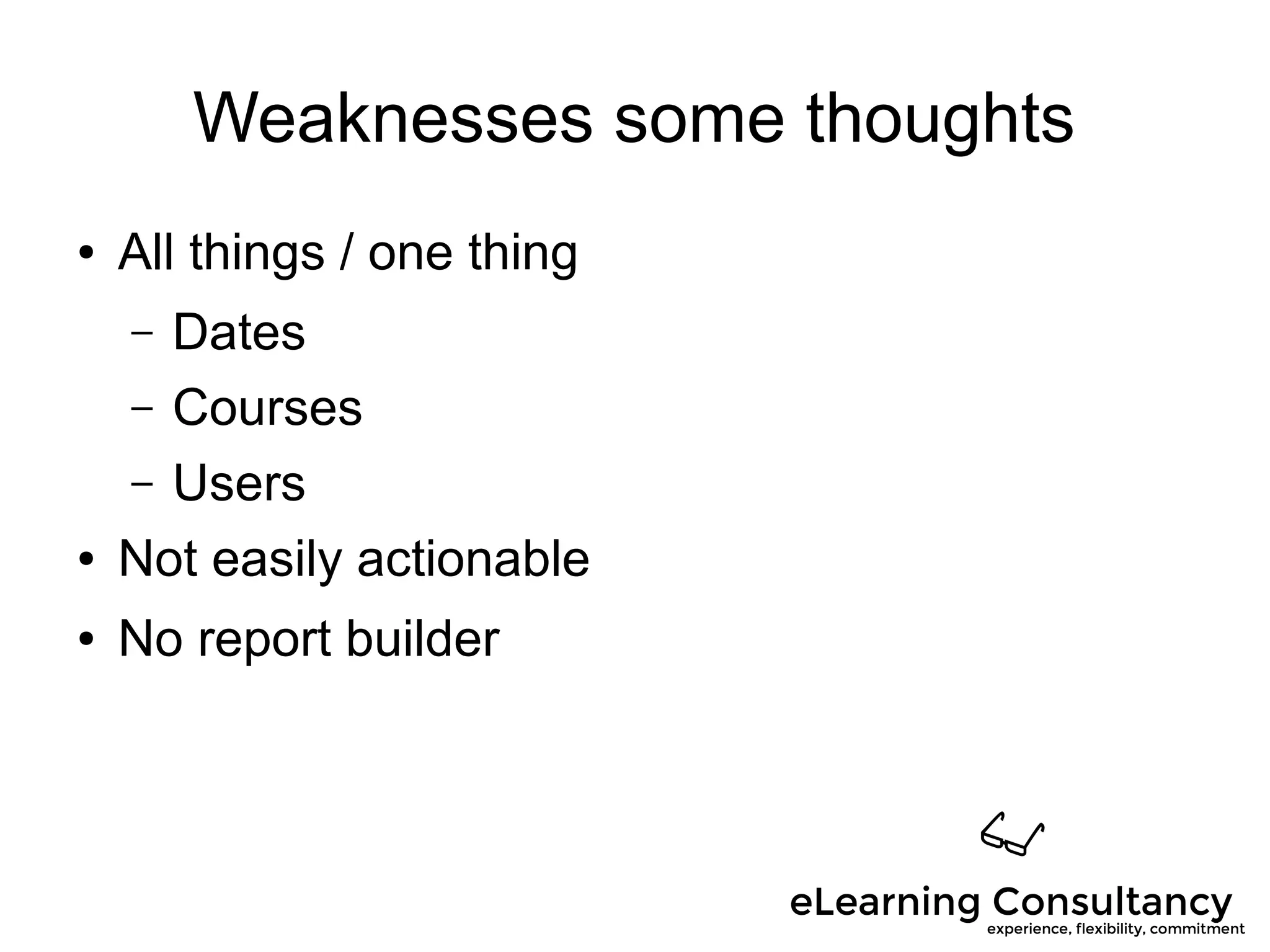 Weaknesses some thoughts

• All things / one thing
  – Dates
  – Courses
  – Users
• Not easily actionable
• No report builder

eLearning Consultancy
experience, flexibility, commitment